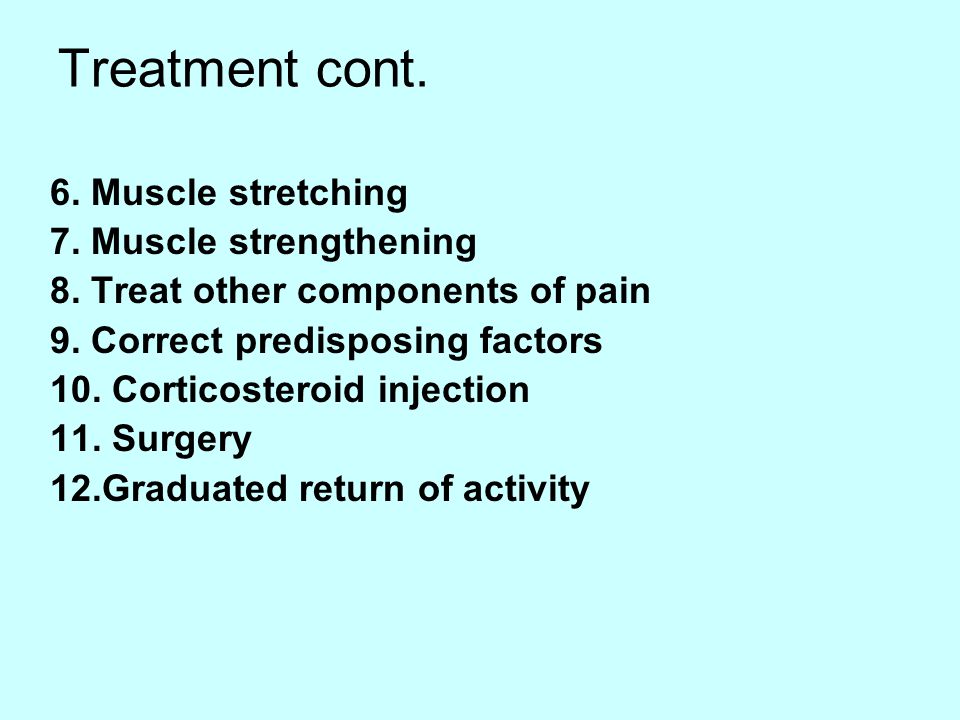 Treatment cont.

6. Muscle stretching
7. Muscle strengthening
8. Treat other components of pain
9. Correct predisposing factors
10. Corticosteroid injection
11. Surgery
12.Graduated return of activity